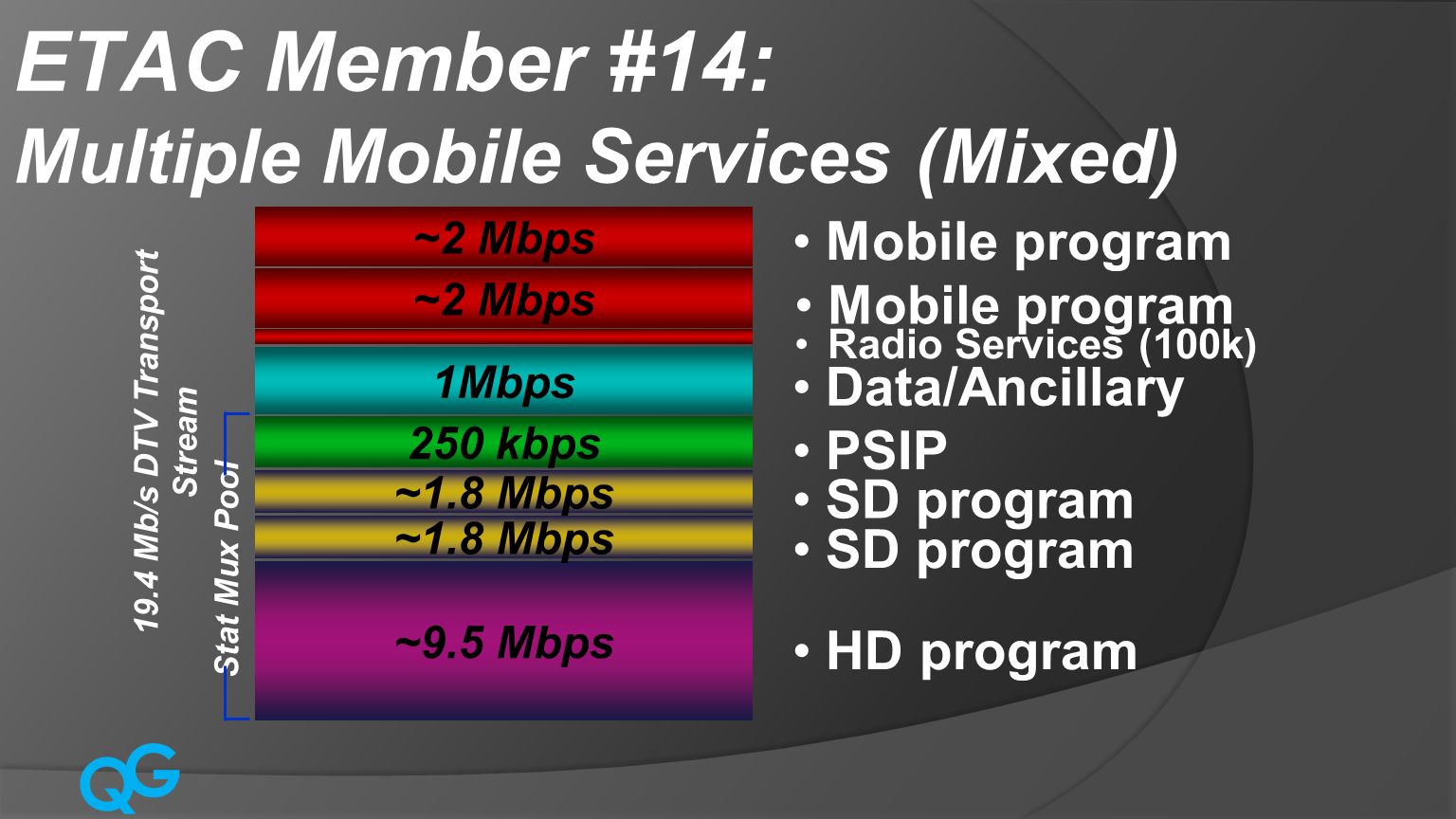 ETAC Member #14:
Multiple Mobile Services (Mixed)

19.4 Mb/s DTV Transport Stream

Stat Mux Pool

~2 Mbps
~2 Mbps
1Mbps
250 kbps
~1.8 Mbps
~1.8 Mbps
~9.5 Mbps

• Mobile program
• Mobile program
• Radio Services (100k)
• Data/Ancillary
• PSIP
• SD program
• SD program
• HD program

QG